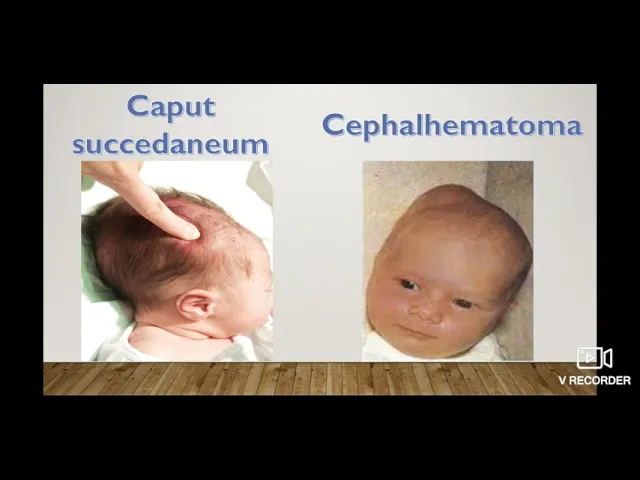 Caput succedaneum

Cephalhematoma

V RECORDER